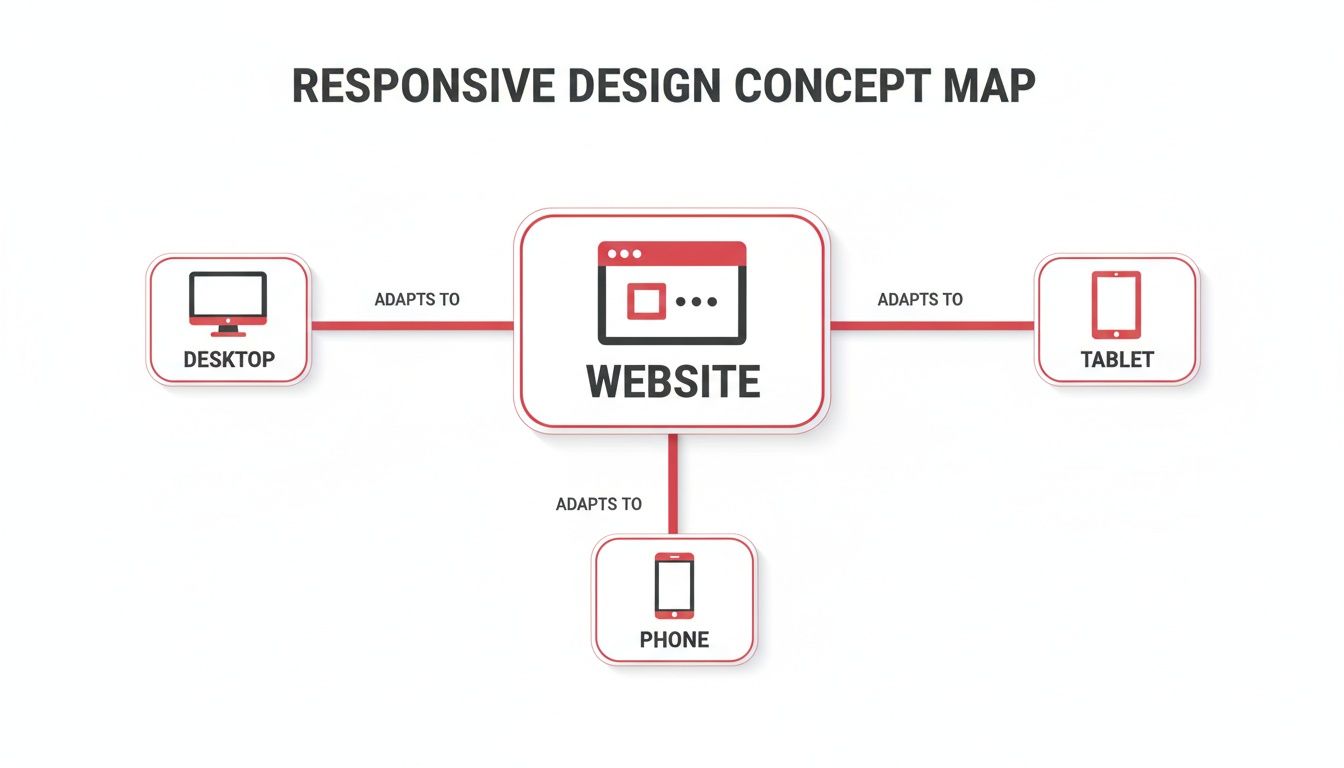 RESPONSIVE DESIGN CONCEPT MAP

DESKTOP

ADAPTS TO

WEBSITE

ADAPTS TO

TABLET

ADAPTS TO

PHONE